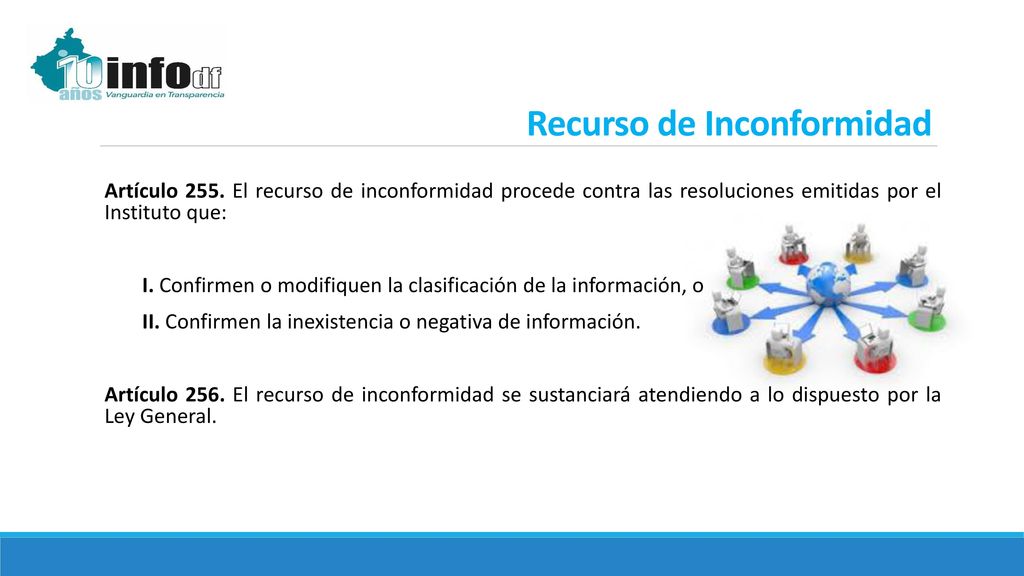 10 años infodf Vanguardia en Transparencia

Recurso de Inconformidad

Artículo 255. El recurso de inconformidad procede contra las resoluciones emitidas por el Instituto que:

I. Confirmen o modifiquen la clasificación de la información, o

II. Confirmen la inexistencia o negativa de información.

Artículo 256. El recurso de inconformidad se sustanciará atendiendo a lo dispuesto por la Ley General.